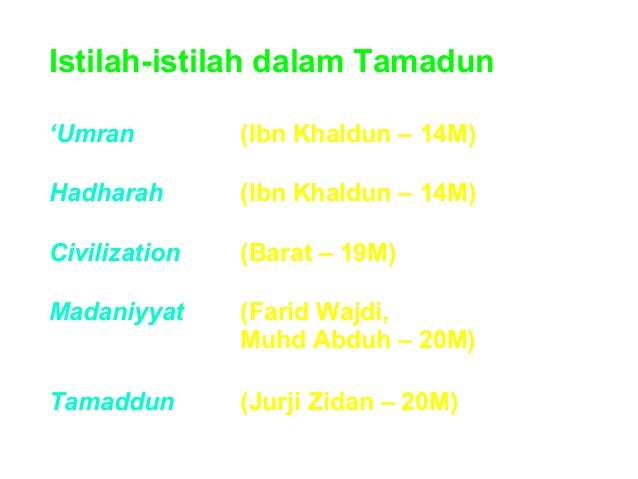 Istilah-istilah dalam Tamadun

‘Umran (Ibn Khaldun – 14M)

Hadharah (Ibn Khaldun – 14M)

Civilization (Barat – 19M)

Madaniyyat (Farid Wajdi, Muhd Abduh – 20M)

Tamaddun (Jurji Zidan – 20M)